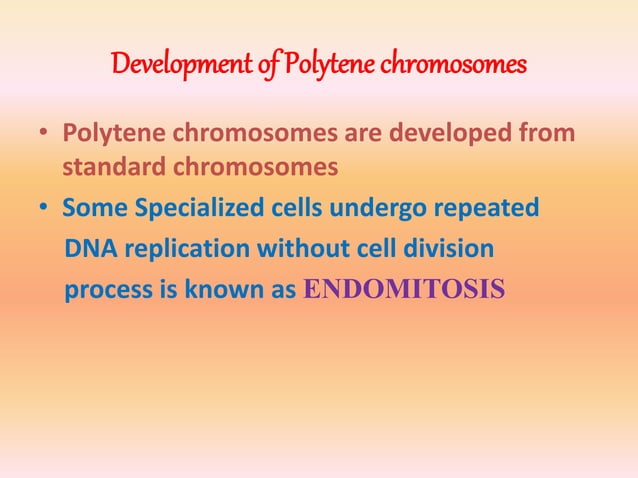 Development of Polytene chromosomes

• Polytene chromosomes are developed from standard chromosomes

• Some Specialized cells undergo repeated DNA replication without cell division process is known as ENDOMITOSIS